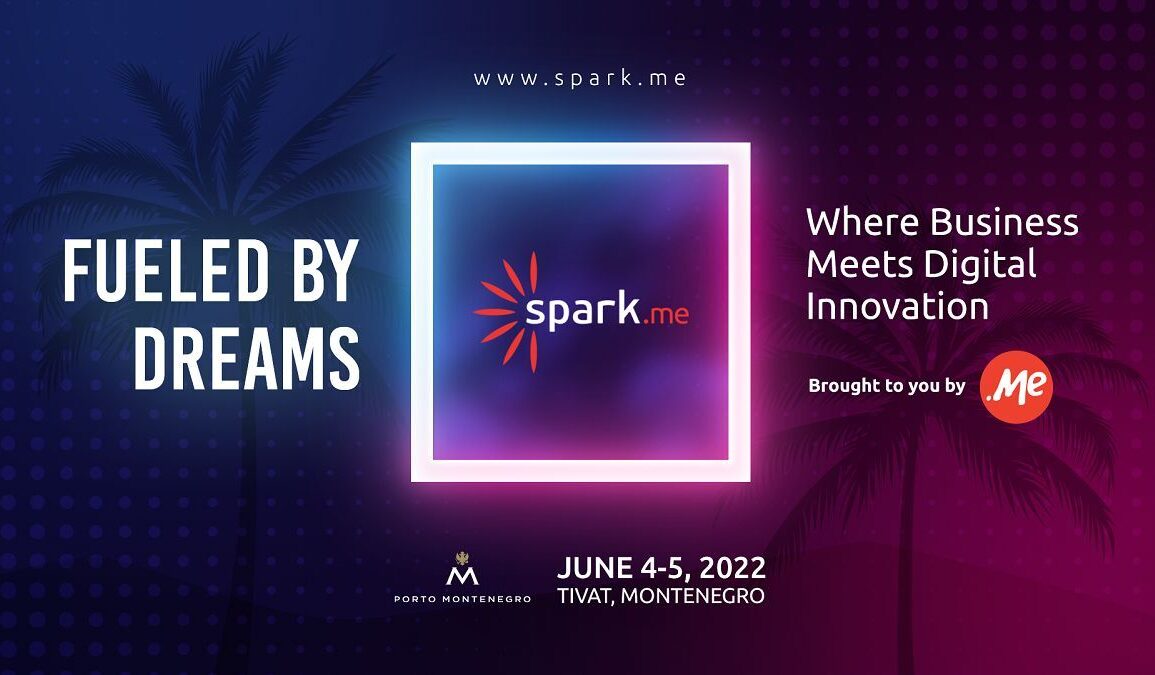 www.spark.me

FUELED BY DREAMS

spark.me

Where Business Meets Digital Innovation

Brought to you by .Me

M
PORTO MONTENEGRO

JUNE 4-5, 2022
TIVAT, MONTENEGRO